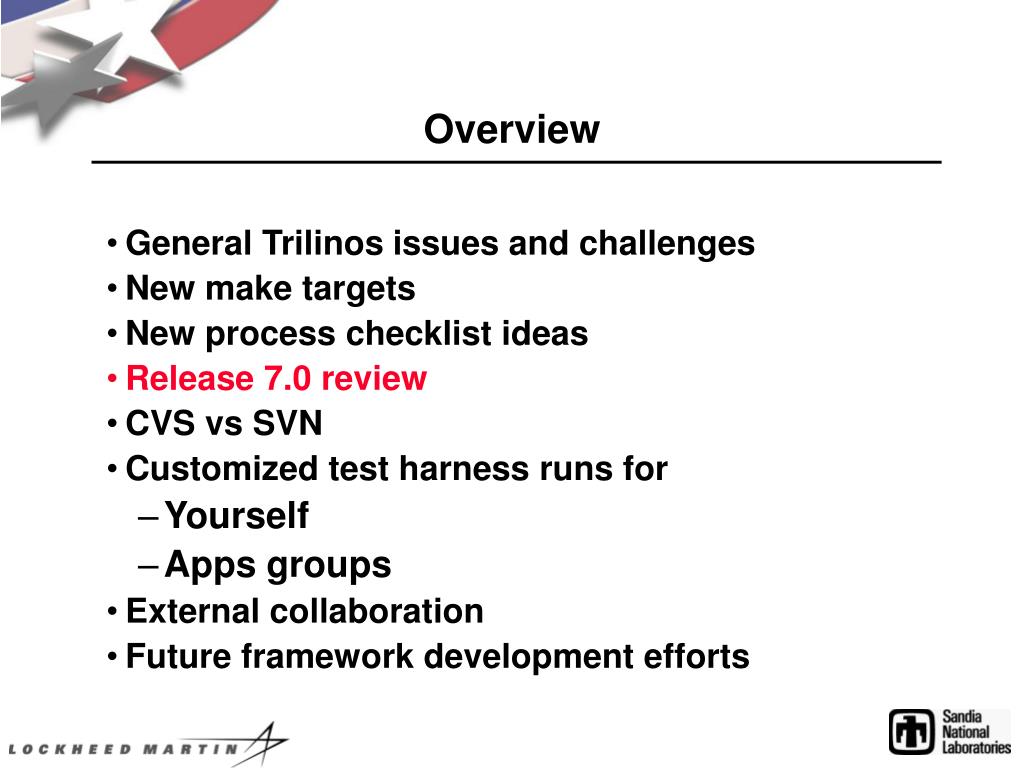 Overview

• General Trilinos issues and challenges
• New make targets
• New process checklist ideas
• Release 7.0 review
• CVS vs SVN
• Customized test harness runs for
– Yourself
– Apps groups
• External collaboration
• Future framework development efforts

LOCKHEED MARTIN

Sandia National Laboratories